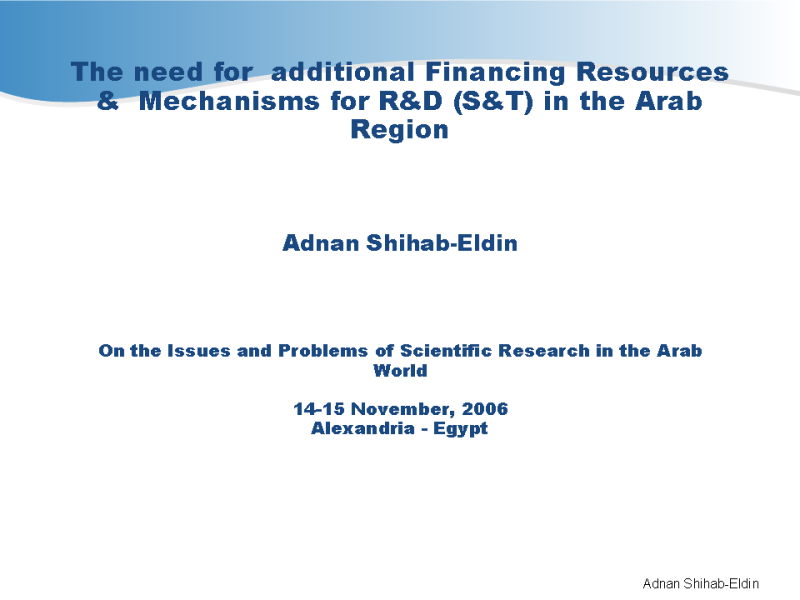 The need for additional Financing Resources & Mechanisms for R&D (S&T) in the Arab Region

Adnan Shihab-Eldin

On the Issues and Problems of Scientific Research in the Arab World

14-15 November, 2006
Alexandria - Egypt

Adnan Shihab-Eldin